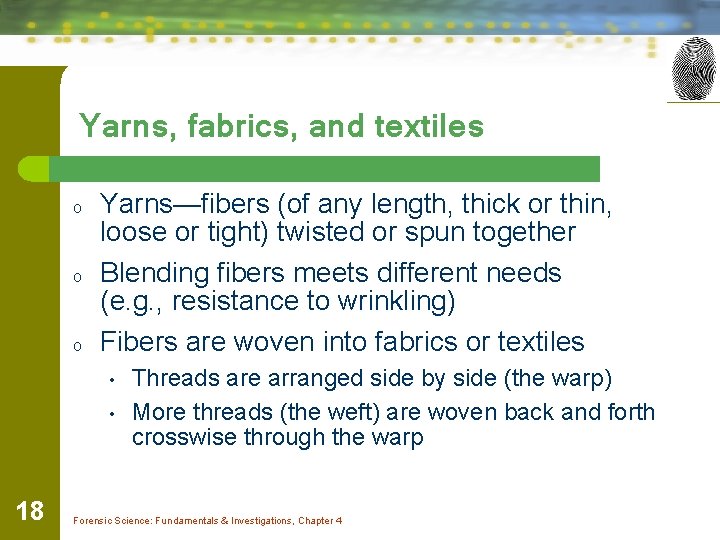 Yarns, fabrics, and textiles

o Yarns—fibers (of any length, thick or thin, loose or tight) twisted or spun together

o Blending fibers meets different needs (e.g., resistance to wrinkling)

o Fibers are woven into fabrics or textiles
 • Threads are arranged side by side (the warp)
 • More threads (the weft) are woven back and forth crosswise through the warp

18

Forensic Science: Fundamentals & Investigations, Chapter 4